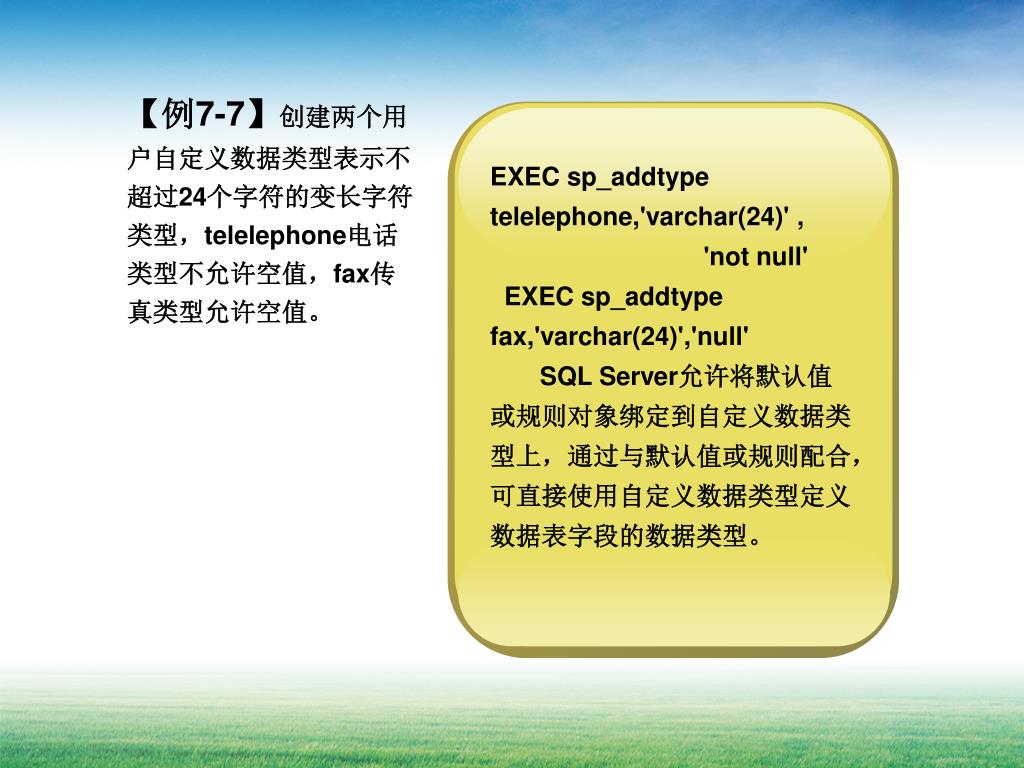 【例7-7】创建两个用户自定义数据类型表示不超过24个字符的变长字符类型，telelephone电话类型不允许空值，fax传真类型允许空值。

EXEC sp_addtype telelephone,'varchar(24)' , 'not null'
EXEC sp_addtype fax,'varchar(24)','null'

SQL Server允许将默认值或规则对象绑定到自定义数据类型上，通过与默认值或规则配合，可直接使用自定义数据类型定义数据表字段的数据类型。